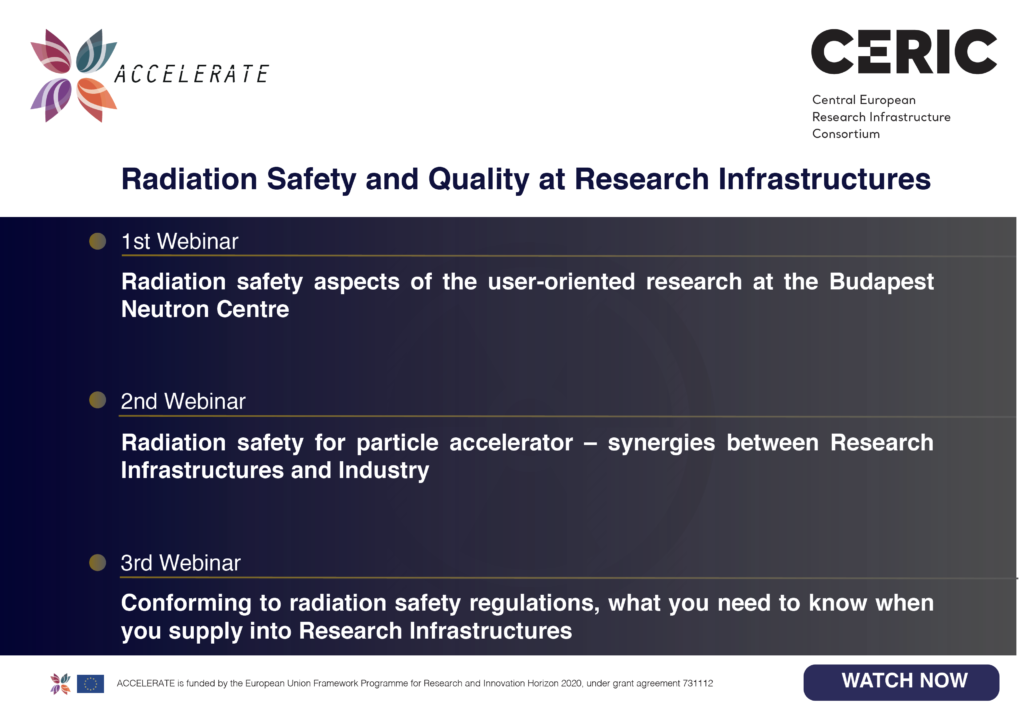 ACCELERATE

CERIC

Central European
Research Infrastructure
Consortium

Radiation Safety and Quality at Research Infrastructures

1st Webinar

Radiation safety aspects of the user-oriented research at the Budapest Neutron Centre

2nd Webinar

Radiation safety for particle accelerator – synergies between Research Infrastructures and Industry

3rd Webinar

Conforming to radiation safety regulations, what you need to know when you supply into Research Infrastructures

ACCELERATE is funded by the European Union Framework Programme for Research and Innovation Horizon 2020, under grant agreement 731112

WATCH NOW